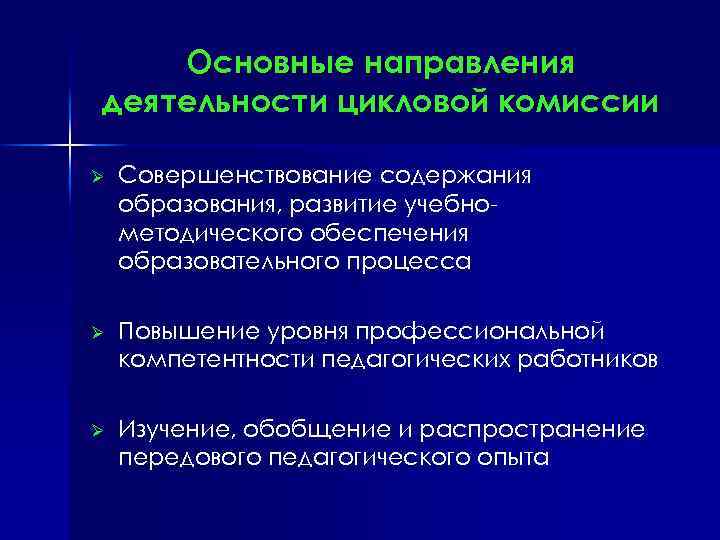 Основные направления деятельности цикловой комиссии

➢ Совершенствование содержания образования, развитие учебно-методического обеспечения образовательного процесса

➢ Повышение уровня профессиональной компетентности педагогических работников

➢ Изучение, обобщение и распространение передового педагогического опыта